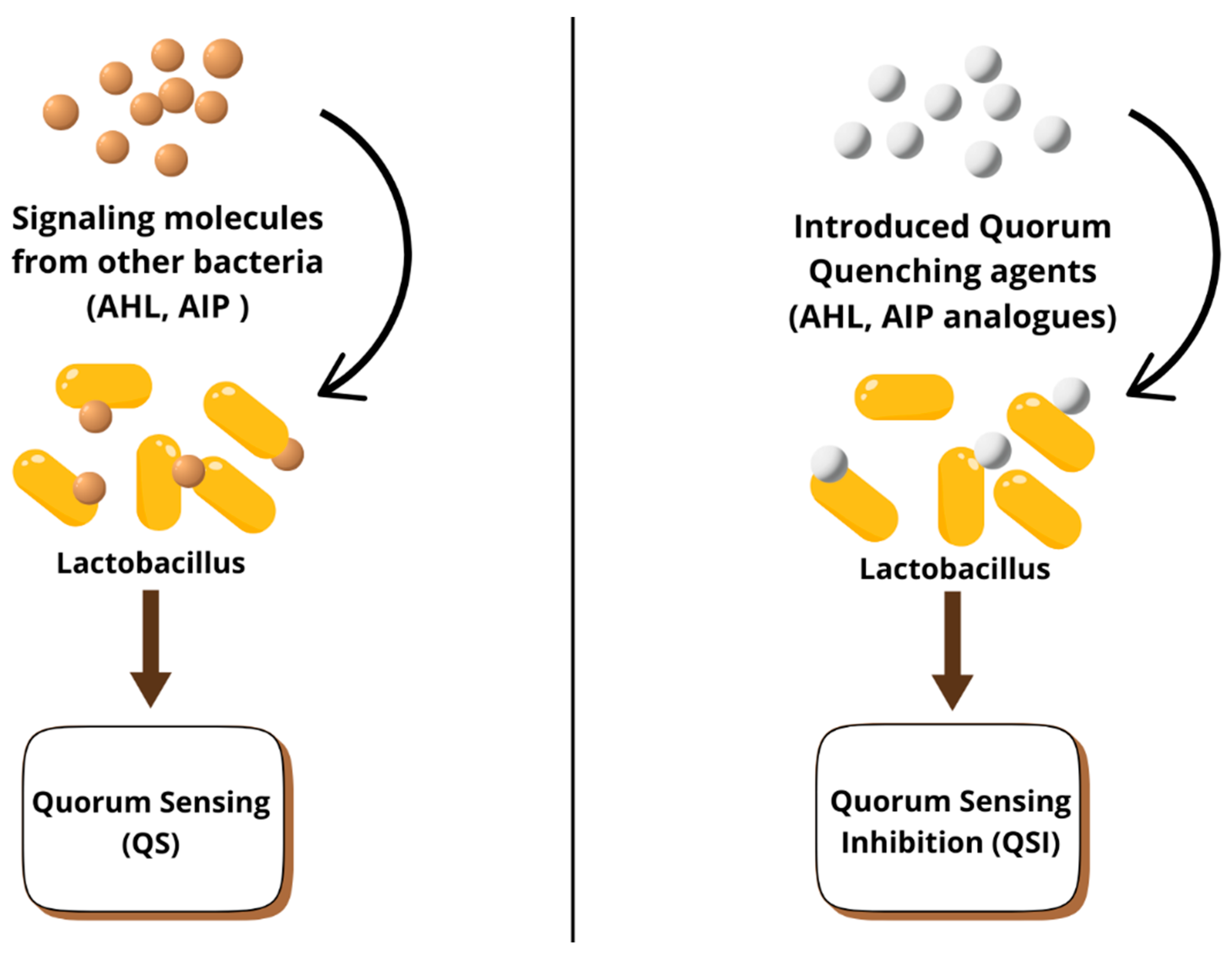 Signaling molecules from other bacteria (AHL, AIP )

Lactobacillus

Quorum Sensing (QS)

Introduced Quorum Quenching agents (AHL, AIP analogues)

Lactobacillus

Quorum Sensing Inhibition (QSI)